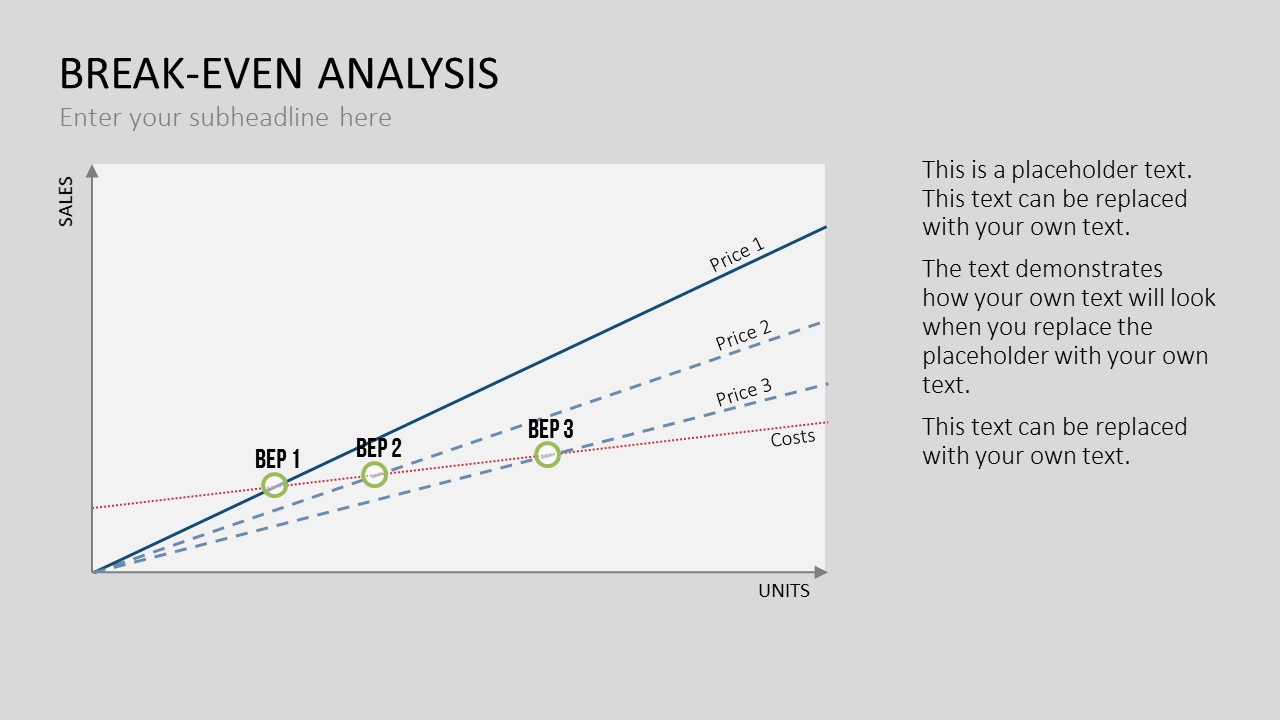 BREAK-EVEN ANALYSIS

Enter your subheadline here

SALES

Price 1

Price 2

Price 3

Costs

BEP 1

BEP 2

BEP 3

UNITS

This is a placeholder text. This text can be replaced with your own text.

The text demonstrates how your own text will look when you replace the placeholder with your own text.

This text can be replaced with your own text.